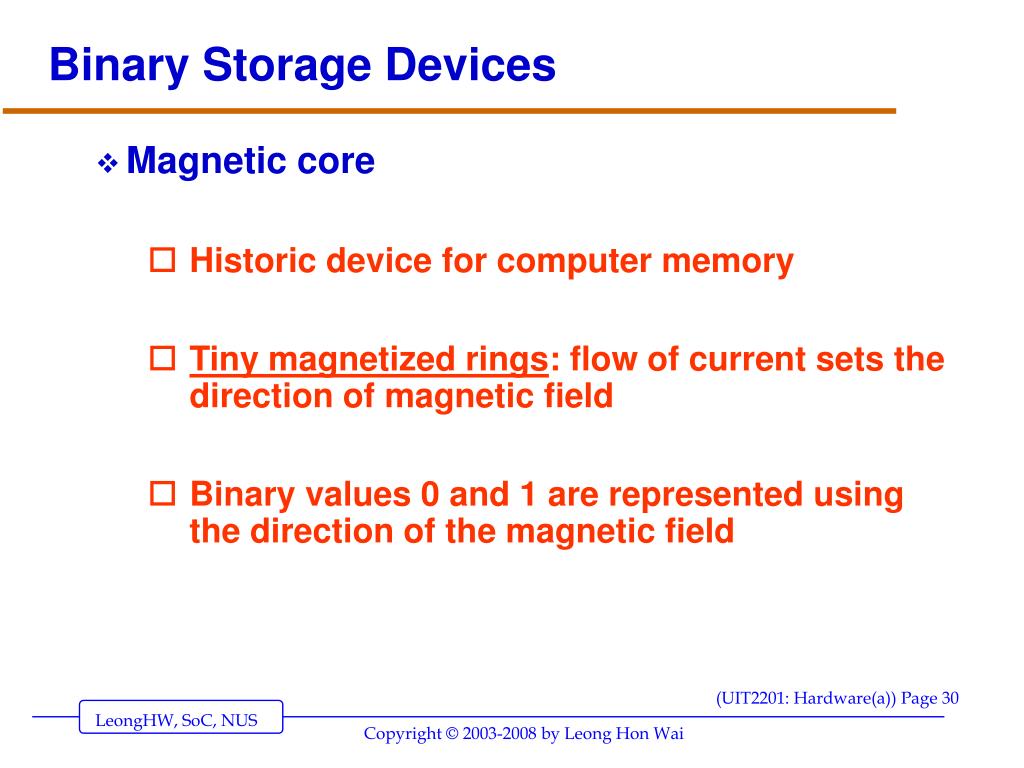 Binary Storage Devices

❖ Magnetic core

☐ Historic device for computer memory

☐ Tiny magnetized rings: flow of current sets the direction of magnetic field

☐ Binary values 0 and 1 are represented using the direction of the magnetic field

(UIT2201: Hardware(a)) Page 30

LeongHW, SoC, NUS

Copyright © 2003-2008 by Leong Hon Wai